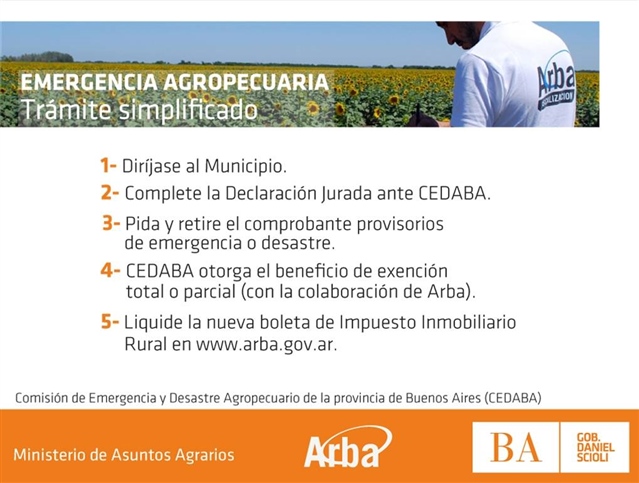 EMERGENCIA AGROPECUARIA
Trámite simplificado

Arba
FISCALIZACION

1- Diríjase al Municipio.

2- Complete la Declaración Jurada ante CEDABA.

3- Pida y retire el comprobante provisorios de emergencia o desastre.

4- CEDABA otorga el beneficio de exención total o parcial (con la colaboración de Arba).

5- Liquide la nueva boleta de Impuesto Inmobiliario Rural en www.arba.gov.ar.

Comisión de Emergencia y Desastre Agropecuario de la provincia de Buenos Aires (CEDABA)

Ministerio de Asuntos Agrarios

Arba

BA

GOB. DANIEL SCIOLI